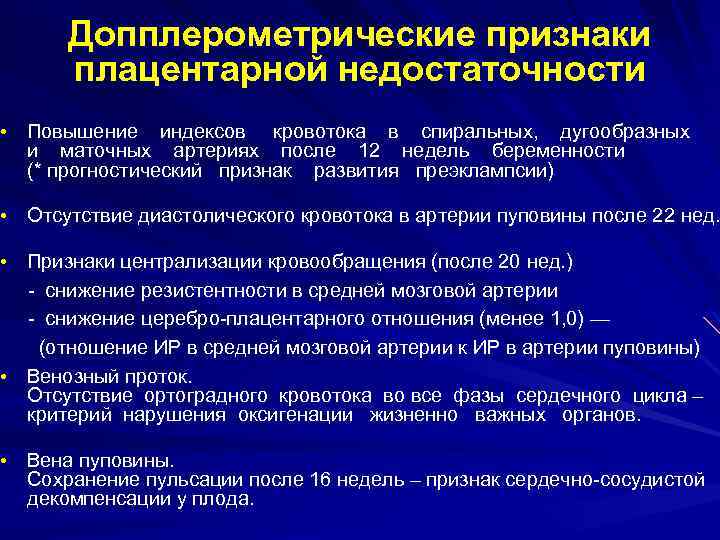 Допплерометрические признаки плацентарной недостаточности

• Повышение индексов кровотока в спиральных, дугообразных и маточных артериях после 12 недель беременности (* прогностический признак развития преэклампсии)

• Отсутствие диастолического кровотока в артерии пуповины после 22 нед.

• Признаки централизации кровообращения (после 20 нед.)
- снижение резистентности в средней мозговой артерии
- снижение церебро-плацентарного отношения (менее 1,0) — (отношение ИР в средней мозговой артерии к ИР в артерии пуповины)

• Венозный проток.
Отсутствие ортоградного кровотока во все фазы сердечного цикла – критерий нарушения оксигенации жизненно важных органов.

• Вена пуповины.
Сохранение пульсации после 16 недель – признак сердечно-сосудистой декомпенсации у плода.